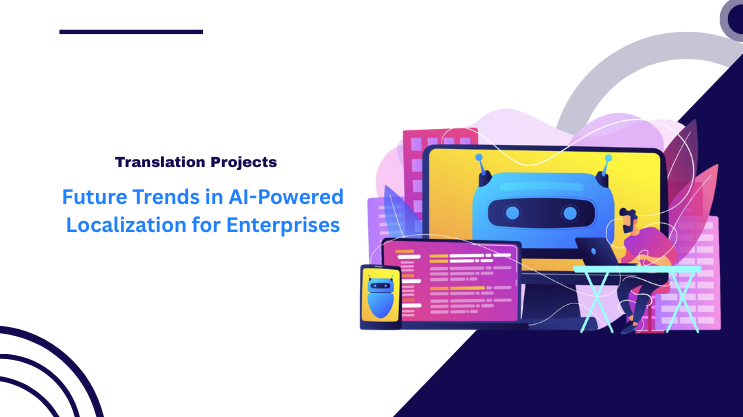 Translation Projects

Future Trends in AI-Powered Localization for Enterprises